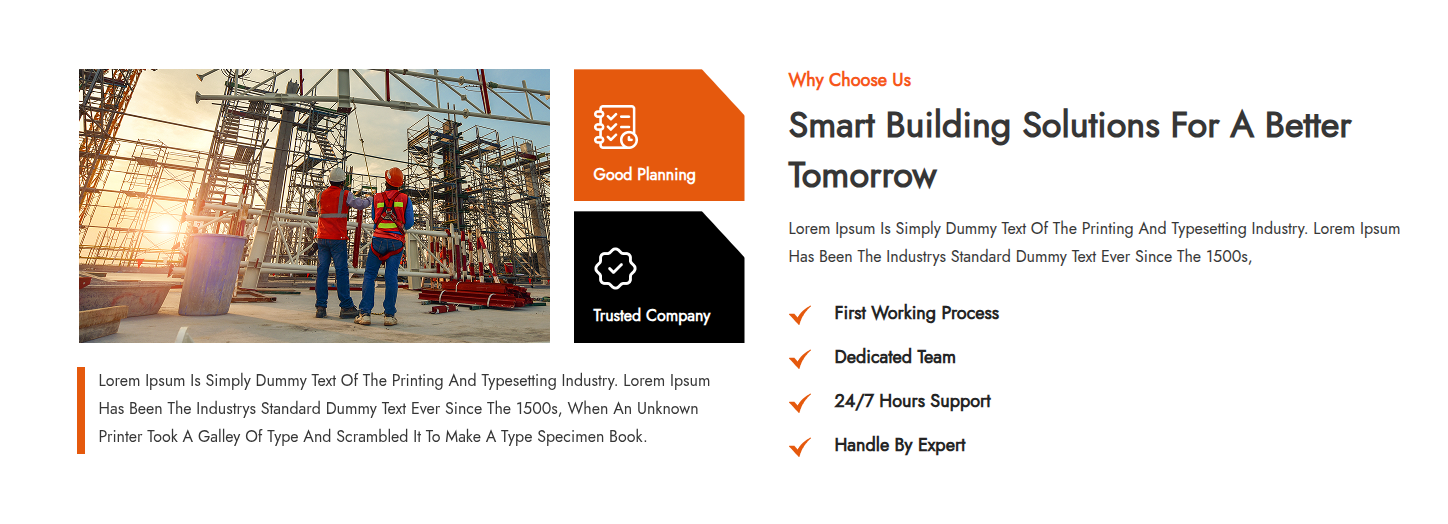 Good Planning

Trusted Company

Lorem Ipsum Is Simply Dummy Text Of The Printing And Typesetting Industry. Lorem Ipsum Has Been The Industrys Standard Dummy Text Ever Since The 1500s, When An Unknown Printer Took A Galley Of Type And Scrambled It To Make A Type Specimen Book.

Why Choose Us

Smart Building Solutions For A Better Tomorrow

Lorem Ipsum Is Simply Dummy Text Of The Printing And Typesetting Industry. Lorem Ipsum Has Been The Industrys Standard Dummy Text Ever Since The 1500s,

First Working Process

Dedicated Team

24/7 Hours Support

Handle By Expert